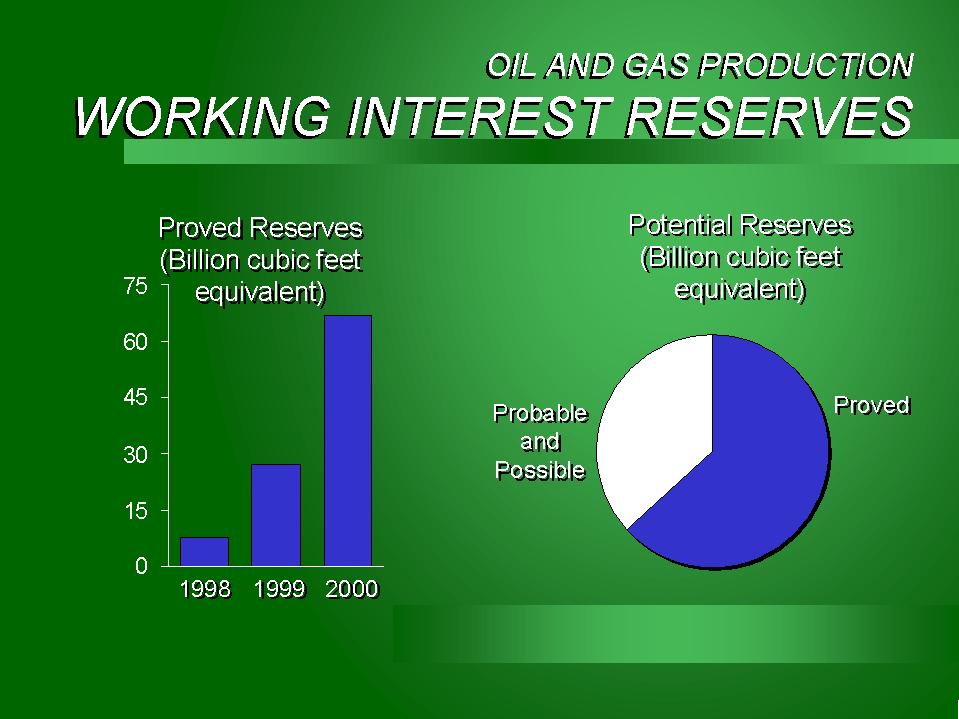 OIL AND GAS PRODUCTION
WORKING INTEREST RESERVES

Proved Reserves (Billion cubic feet equivalent)

75
60
45
30
15
0

1998 1999 2000

Potential Reserves (Billion cubic feet equivalent)

Probable and Possible

Proved